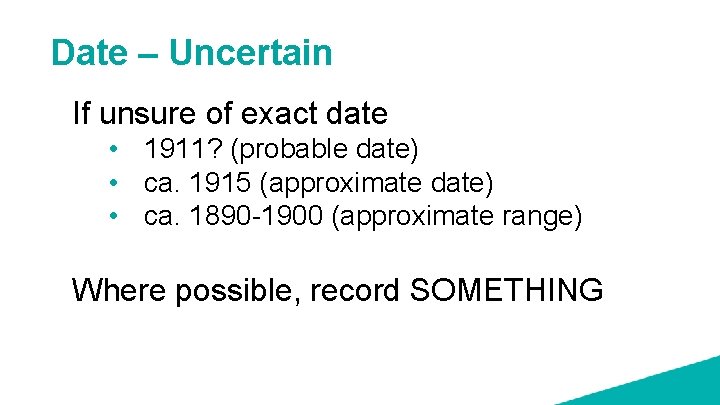 Date – Uncertain

If unsure of exact date

• 1911? (probable date)
• ca. 1915 (approximate date)
• ca. 1890-1900 (approximate range)

Where possible, record SOMETHING